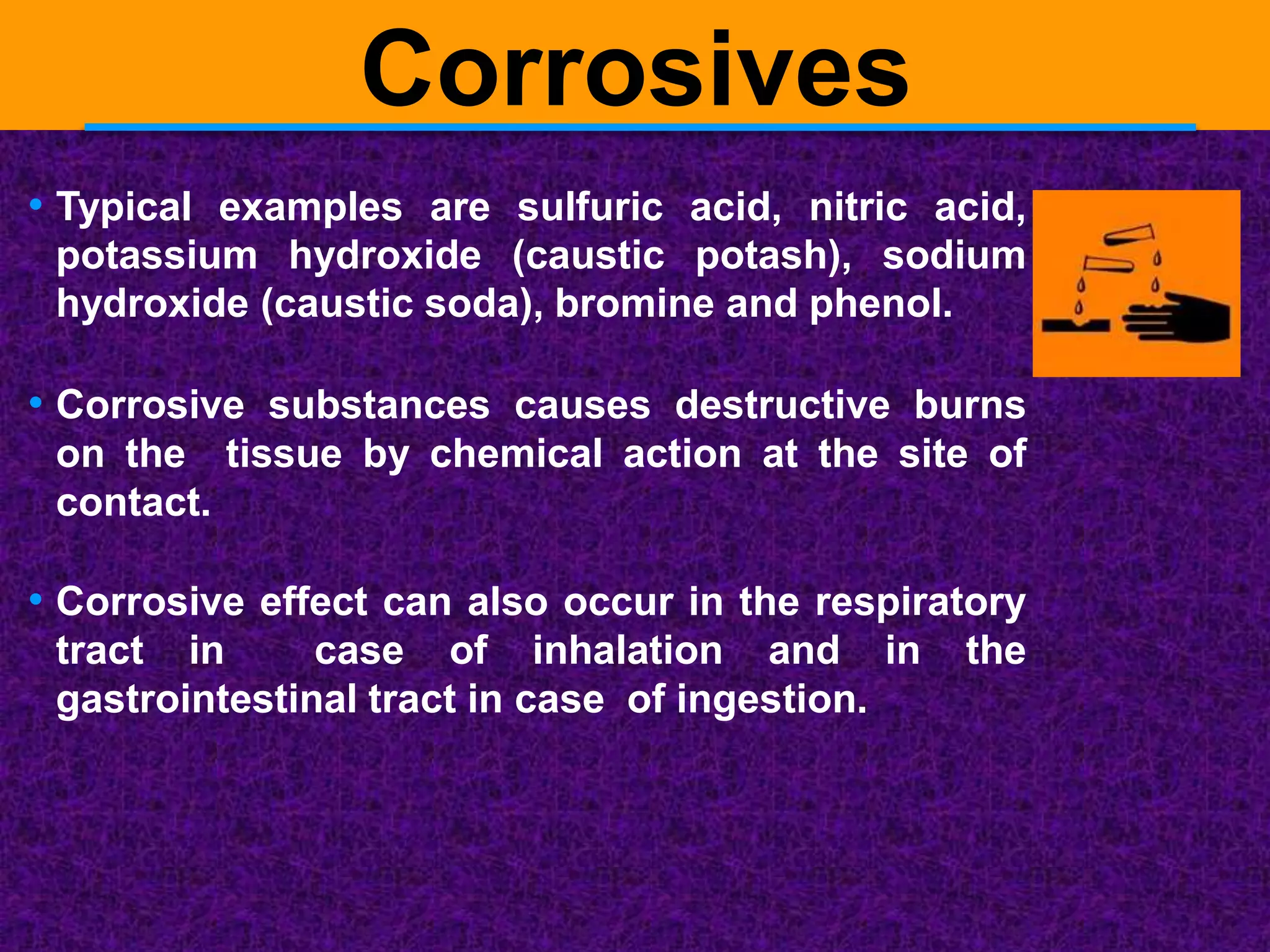 Corrosives

• Typical examples are sulfuric acid, nitric acid, potassium hydroxide (caustic potash), sodium hydroxide (caustic soda), bromine and phenol.

• Corrosive substances causes destructive burns on the tissue by chemical action at the site of contact.

• Corrosive effect can also occur in the respiratory tract in case of inhalation and in the gastrointestinal tract in case of ingestion.